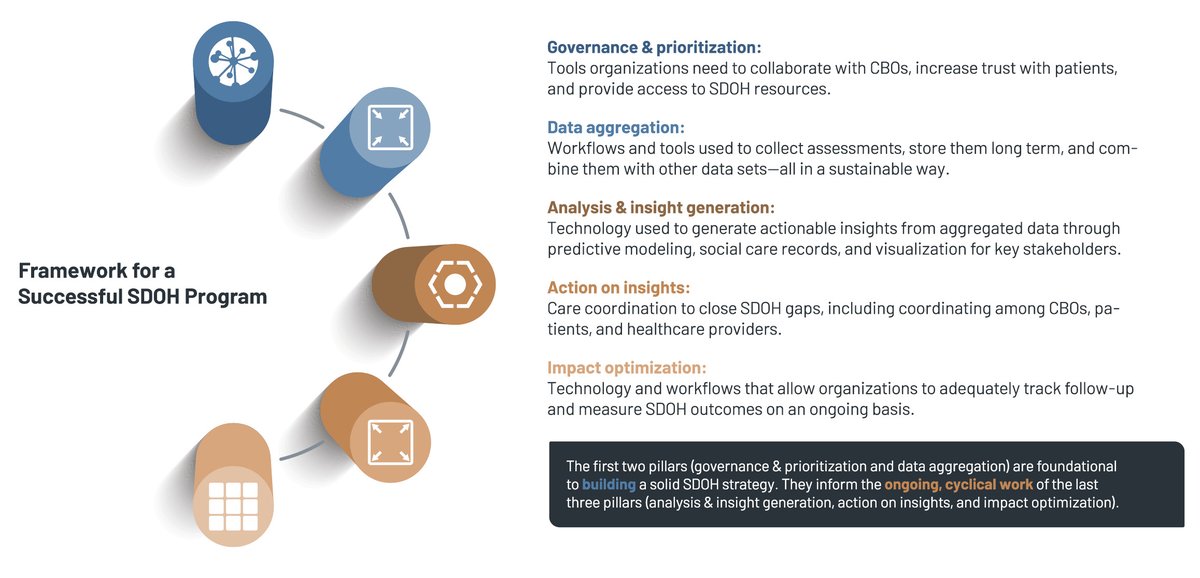 Framework for a Successful SDOH Program

Governance & prioritization:
Tools organizations need to collaborate with CBOs, increase trust with patients, and provide access to SDOH resources.

Data aggregation:
Workflows and tools used to collect assessments, store them long term, and combine them with other data sets—all in a sustainable way.

Analysis & insight generation:
Technology used to generate actionable insights from aggregated data through predictive modeling, social care records, and visualization for key stakeholders.

Action on insights:
Care coordination to close SDOH gaps, including coordinating among CBOs, patients, and healthcare providers.

Impact optimization:
Technology and workflows that allow organizations to adequately track follow-up and measure SDOH outcomes on an ongoing basis.

The first two pillars (governance & prioritization and data aggregation) are foundational to building a solid SDOH strategy. They inform the ongoing, cyclical work of the last three pillars (analysis & insight generation, action on insights, and impact optimization).